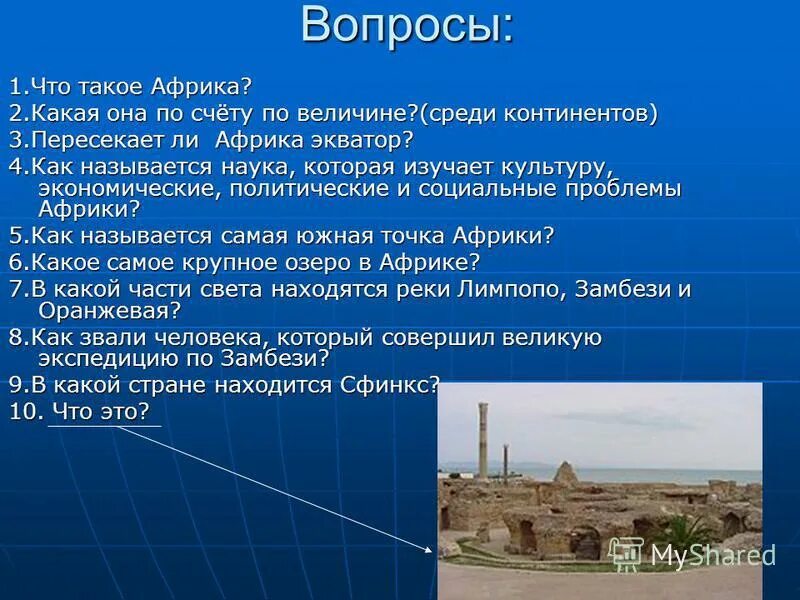 Вопросы:

1.Что такое Африка?
2.Какая она по счёту по величине?(среди континентов)
3.Пересекает ли Африка экватор?
4.Как называется наука, которая изучает культуру, экономические, политические и социальные проблемы Африки?
5.Как называется самая южная точка Африки?
6.Какое самое крупное озеро в Африке?
7.В какой части света находятся реки Лимпопо, Замбези и Оранжевая?
8.Как звали человека, который совершил великую экспедицию по Замбези?
9.В какой стране находится Сфинкс?
10. Что это?

MyShared